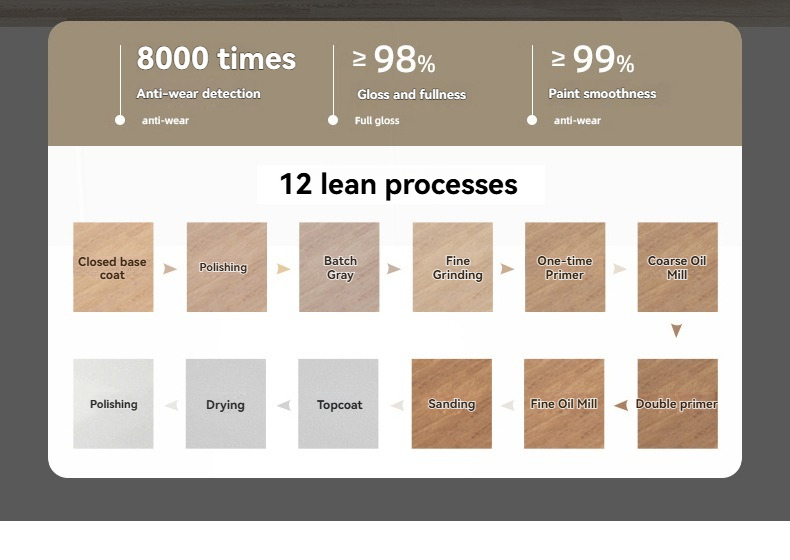 8000 times
Anti-wear detection
anti-wear

≥ 98%
Gloss and fullness
Full gloss

≥ 99%
Paint smoothness
anti-wear

12 lean processes

Closed base coat

Polishing

Batch Gray

Fine Grinding

One-time Primer

Coarse Oil Mill

Double primer

Fine Oil Mill

Sanding

Topcoat

Drying

Polishing